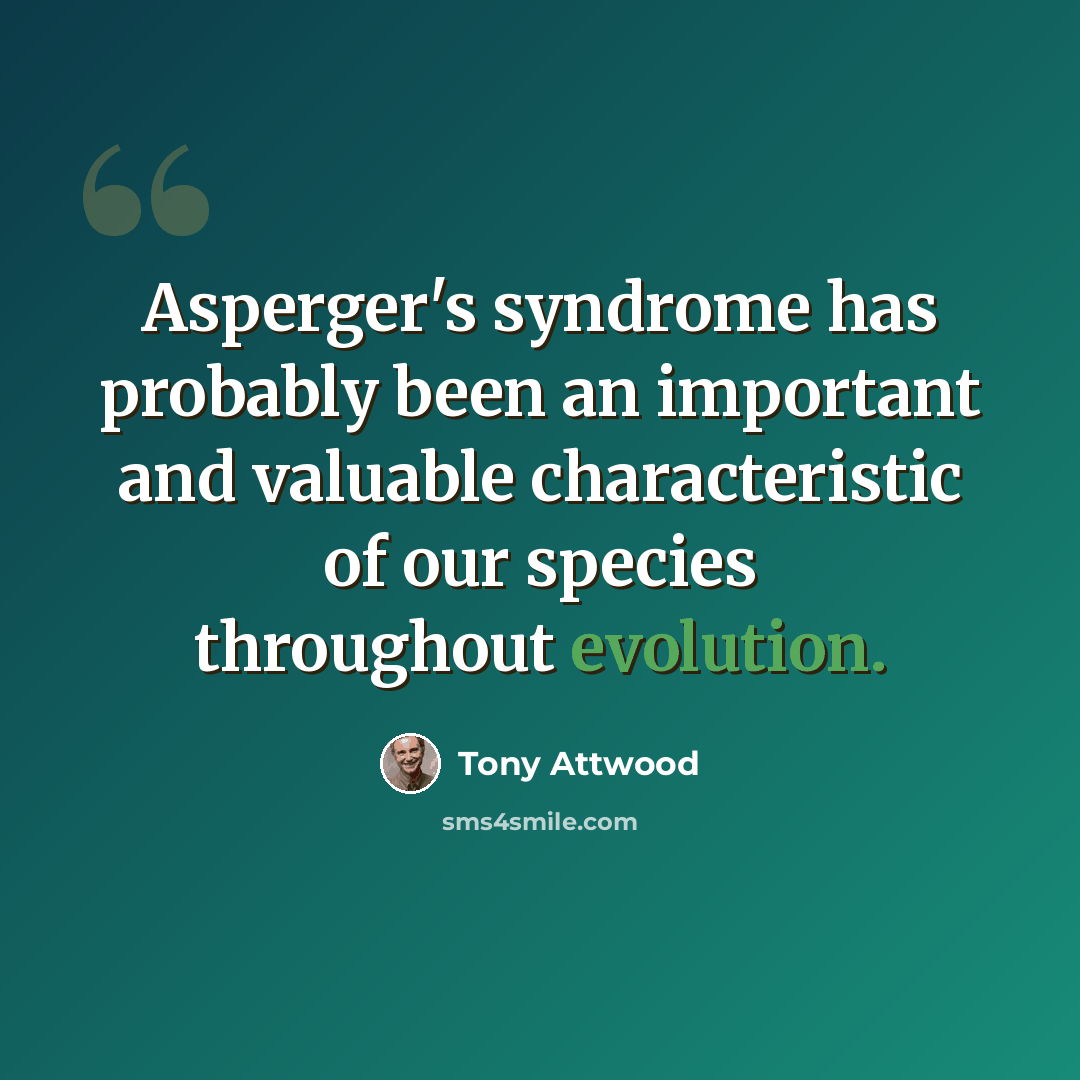 Asperger's syndrome has probably been an important and valuable characteristic of our species throughout evolution.

Tony Attwood

sms4smile.com